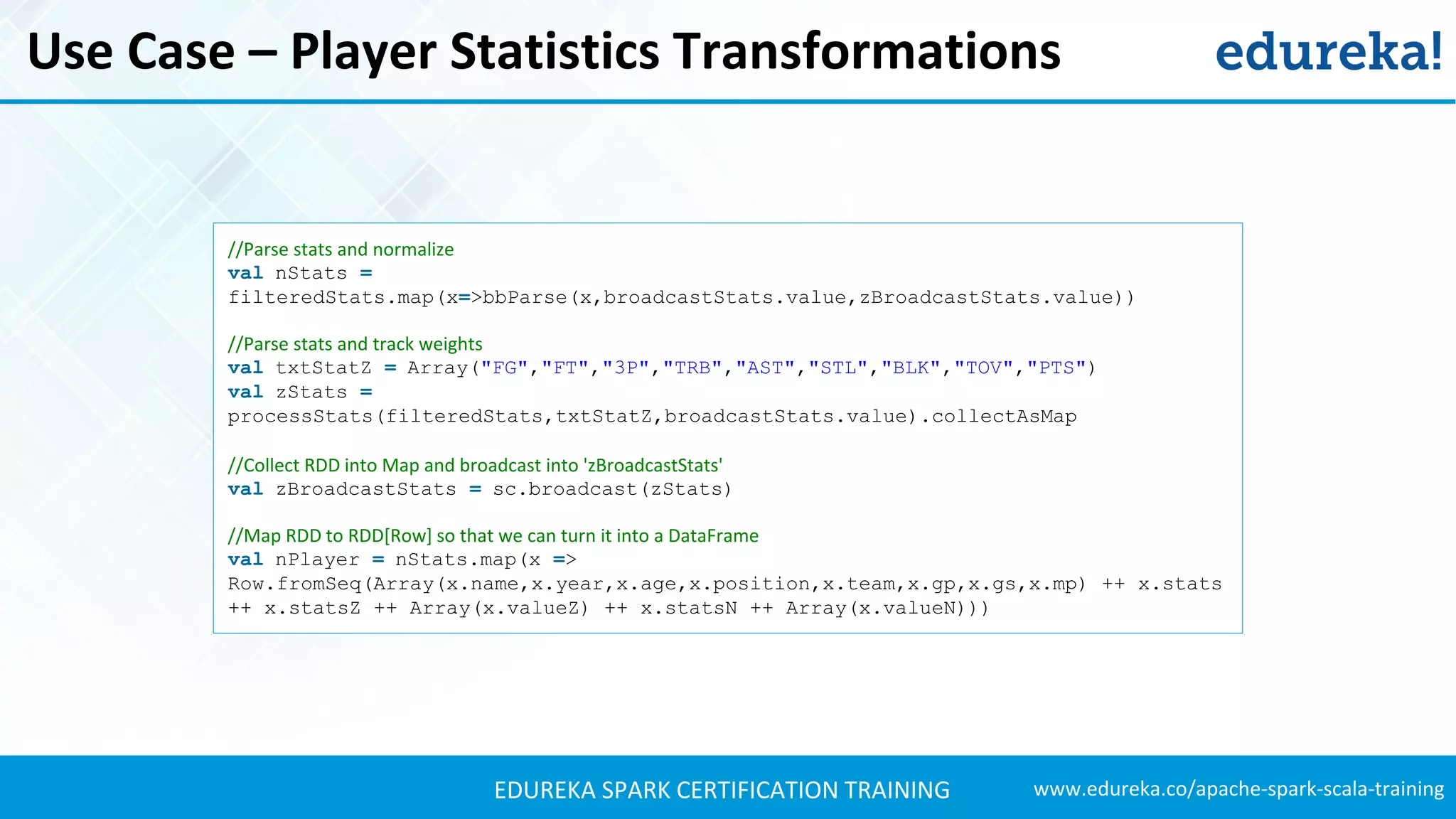 Use Case – Player Statistics Transformations

edureka!

//Parse stats and normalize
val nStats =
filteredStats.map(x=>bbParse(x,broadcastStats.value,zBroadcastStats.value))

//Parse stats and track weights
val txtStatZ = Array("FG","FT","3P","TRB","AST","STL","BLK","TOV","PTS")
val zStats =
processStats(filteredStats,txtStatZ,broadcastStats.value).collectAsMap

//Collect RDD into Map and broadcast into 'zBroadcastStats'
val zBroadcastStats = sc.broadcast(zStats)

//Map RDD to RDD[Row] so that we can turn it into a DataFrame
val nPlayer = nStats.map(x =>
Row.fromSeq(Array(x.name,x.year,x.age,x.position,x.team,x.gp,x.gs,x.mp) ++ x.stats ++ x.statsZ ++ Array(x.valueZ) ++ x.statsN ++ Array(x.valueN)))

EDUREKA SPARK CERTIFICATION TRAINING

www.edureka.co/apache-spark-scala-training